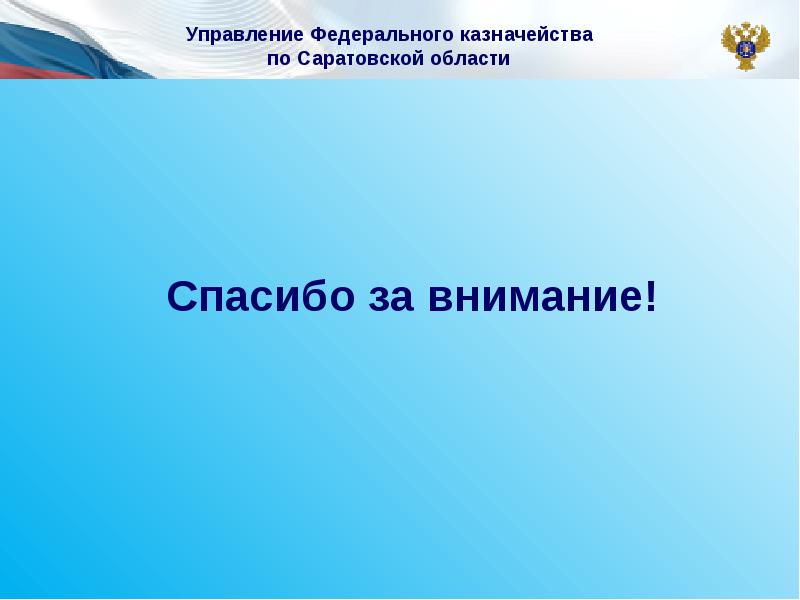 Управление Федерального казначейства
по Саратовской области

Спасибо за внимание!